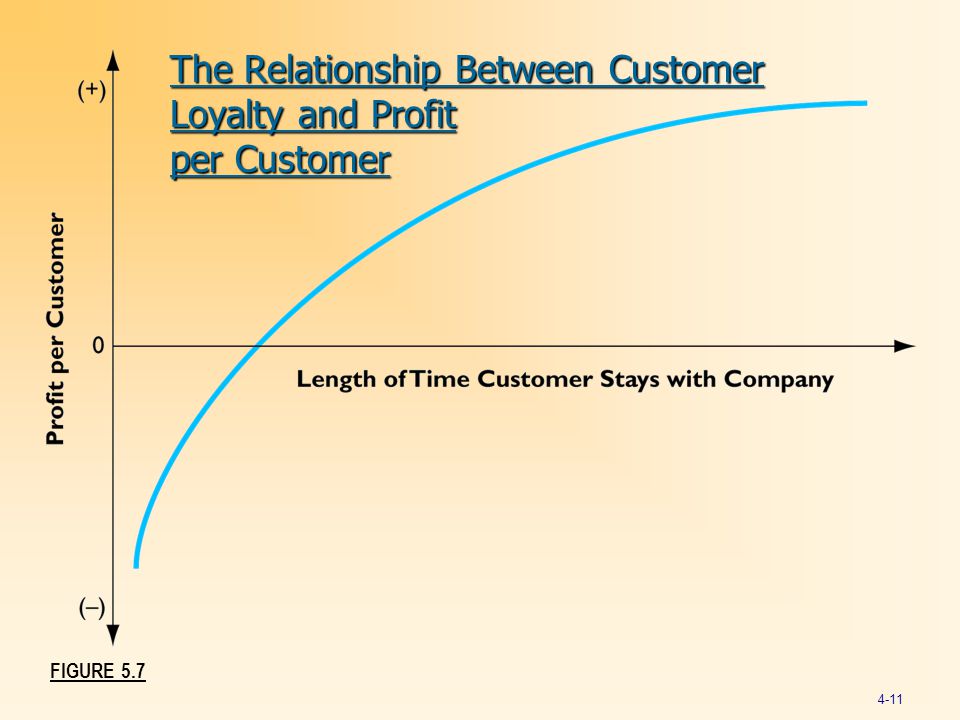 The Relationship Between Customer Loyalty and Profit per Customer

(+)

Profit per Customer

0

Length of Time Customer Stays with Company

(–)

FIGURE 5.7

4-11